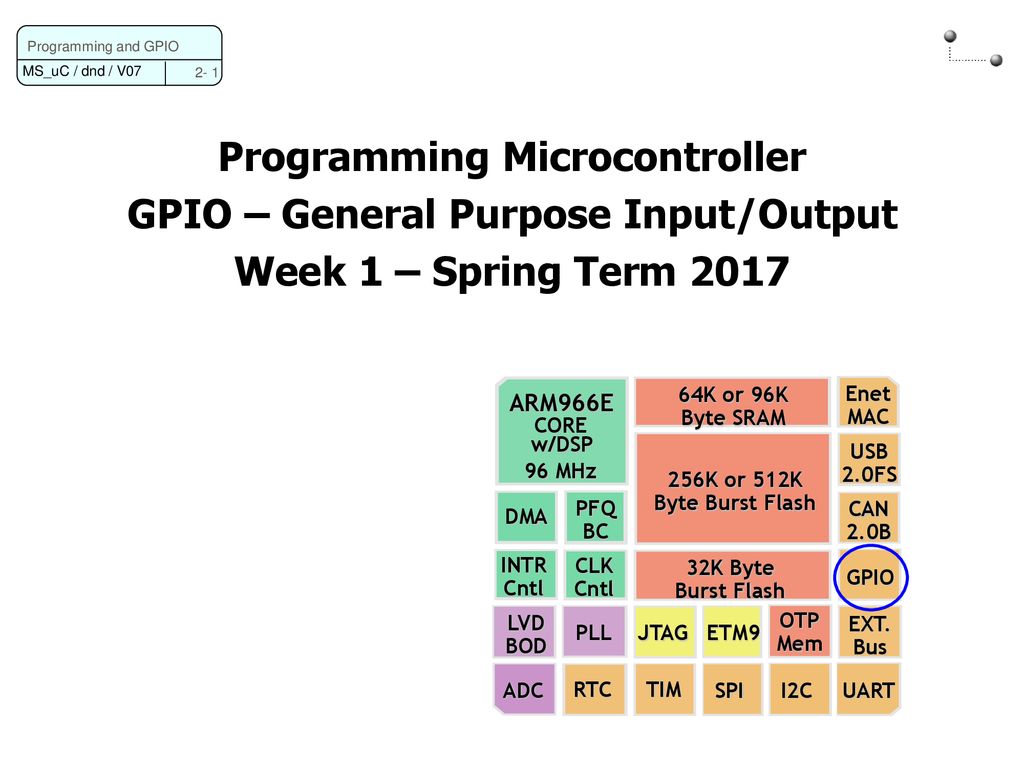 Programming and GPIO
MS_uC / dnd / V07
2- 1

Programming Microcontroller
GPIO – General Purpose Input/Output
Week 1 – Spring Term 2017

ARM966E
CORE
w/DSP
96 MHz

64K or 96K
Byte SRAM

Enet
MAC

USB
2.0FS

256K or 512K
Byte Burst Flash

DMA

PFQ
BC

CAN
2.0B

INTR
Cntl

CLK
Cntl

32K Byte
Burst Flash

GPIO

LVD
BOD

PLL

JTAG

ETM9

OTP
Mem

EXT.
Bus

ADC

RTC

TIM

SPI

I2C

UART